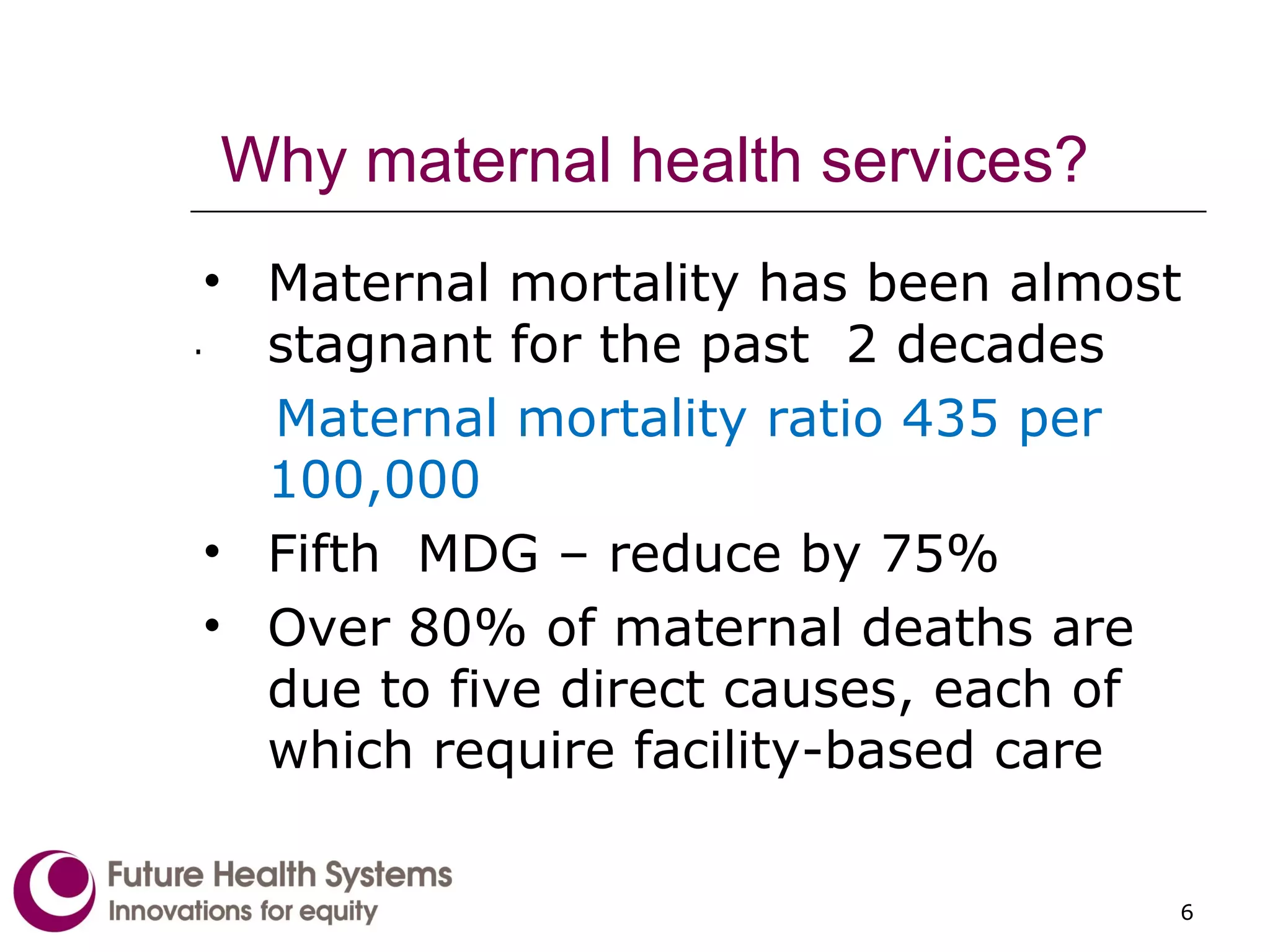 Why maternal health services?

• Maternal mortality has been almost stagnant for the past 2 decades

Maternal mortality ratio 435 per 100,000

• Fifth MDG – reduce by 75%

• Over 80% of maternal deaths are due to five direct causes, each of which require facility-based care

Future Health Systems
Innovations for equity

6